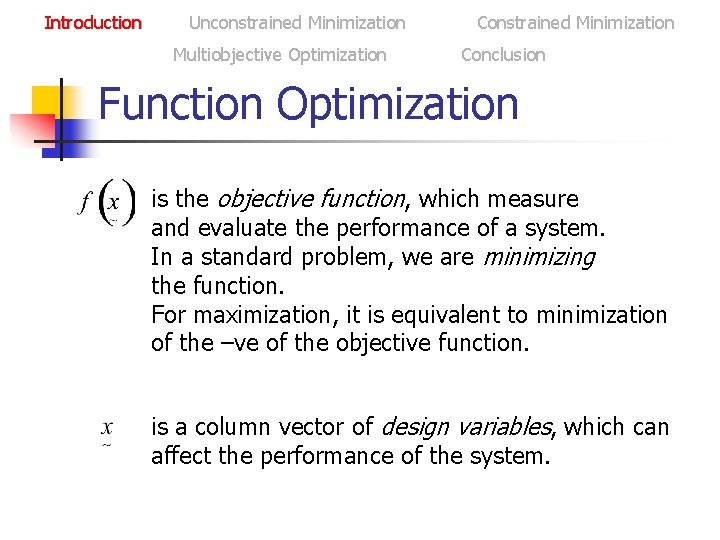 Introduction Unconstrained Minimization Constrained Minimization Multiobjective Optimization Conclusion

Function Optimization

$f\left(\underset{\sim}{x}\right)$ is the objective function, which measure and evaluate the performance of a system. In a standard problem, we are minimizing the function. For maximization, it is equivalent to minimization of the –ve of the objective function.

$\underset{\sim}{x}$ is a column vector of design variables, which can affect the performance of the system.